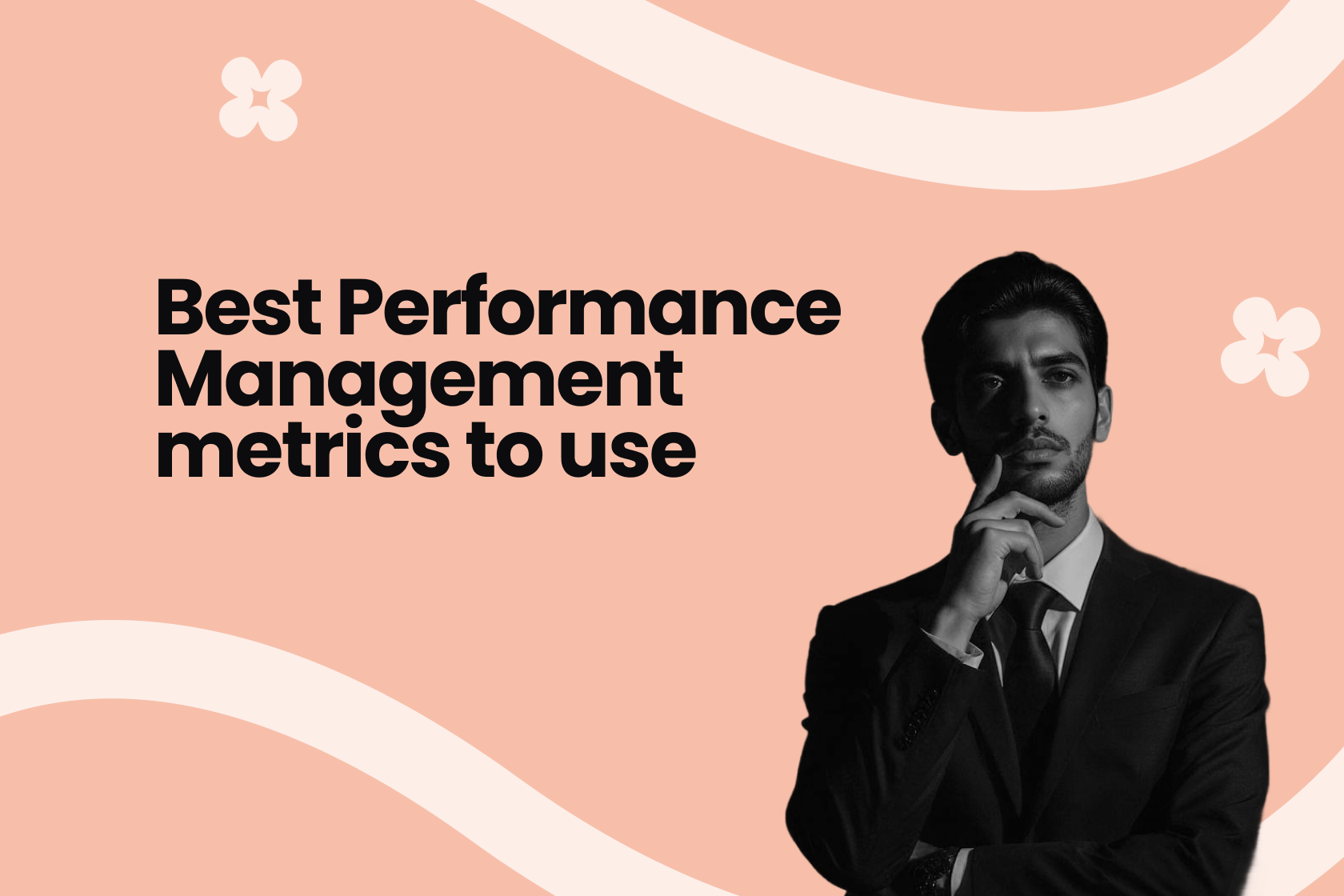 Best Performance Management metrics to use